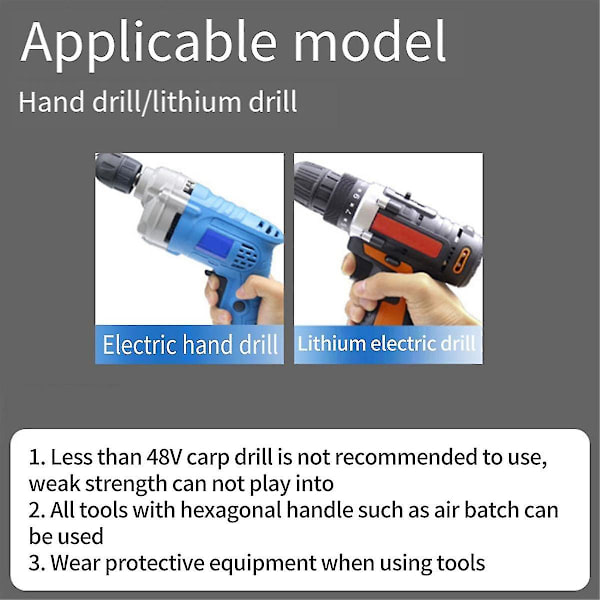 Applicable model

Hand drill/lithium drill

Electric hand drill

Lithium electric drill

1. Less than 48V carp drill is not recommended to use, weak strength can not play into
2. All tools with hexagonal handle such as air batch can be used
3. Wear protective equipment when using tools